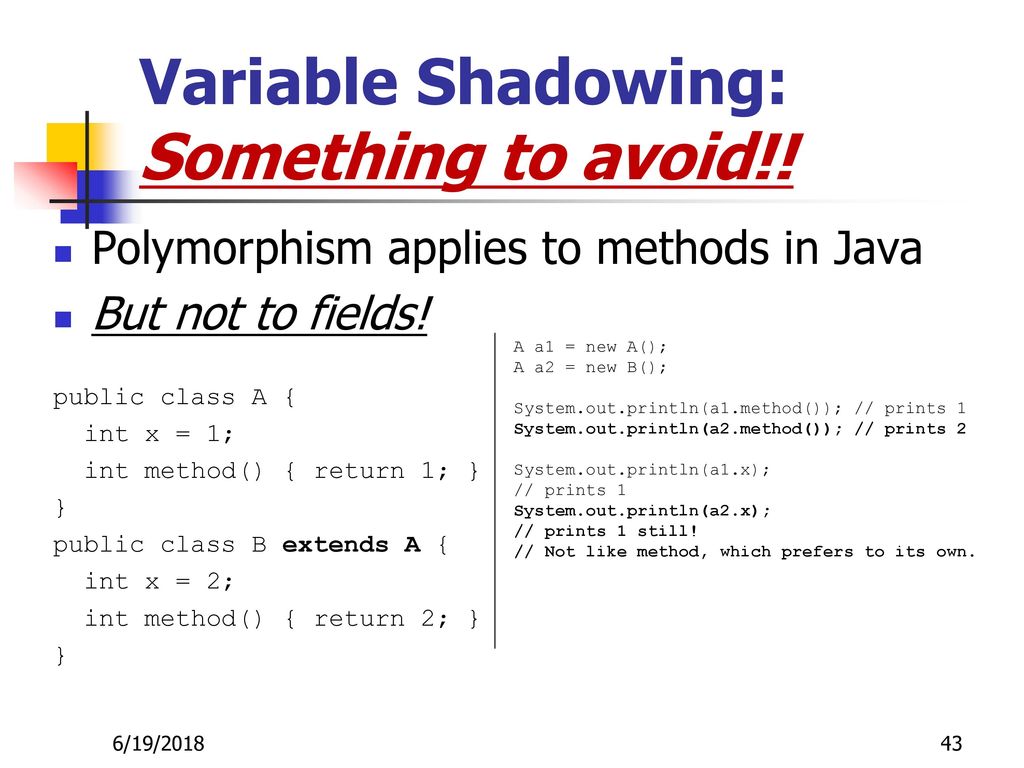 Variable Shadowing: Something to avoid!!

Polymorphism applies to methods in Java

But not to fields!

public class A {
  int x = 1;
  int method() { return 1; }
}
public class B extends A {
  int x = 2;
  int method() { return 2; }
}

A a1 = new A();
A a2 = new B();

System.out.println(a1.method()); // prints 1
System.out.println(a2.method()); // prints 2

System.out.println(a1.x);
// prints 1
System.out.println(a2.x);
// prints 1 still!
// Not like method, which prefers to its own.

6/19/2018

43